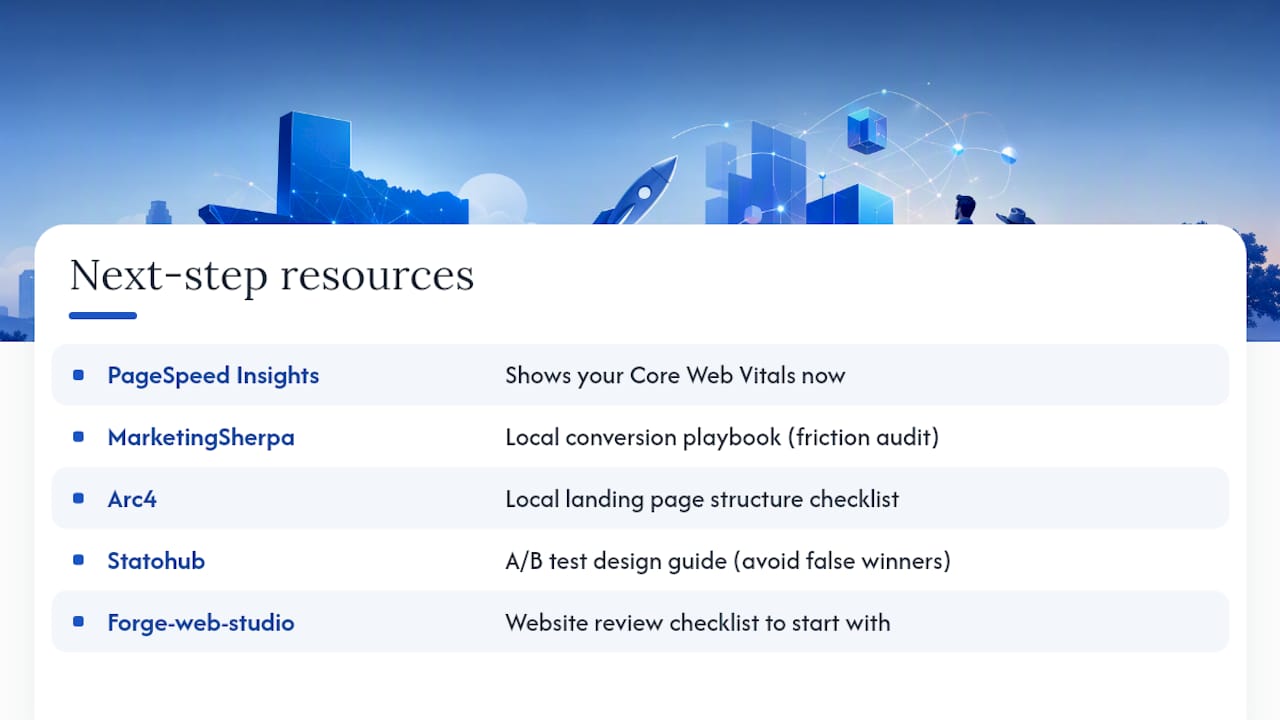 Next-step resources

• PageSpeed Insights Shows your Core Web Vitals now
• MarketingSherpa Local conversion playbook (friction audit)
• Arc4 Local landing page structure checklist
• Statohub A/B test design guide (avoid false winners)
• Forge-web-studio Website review checklist to start with